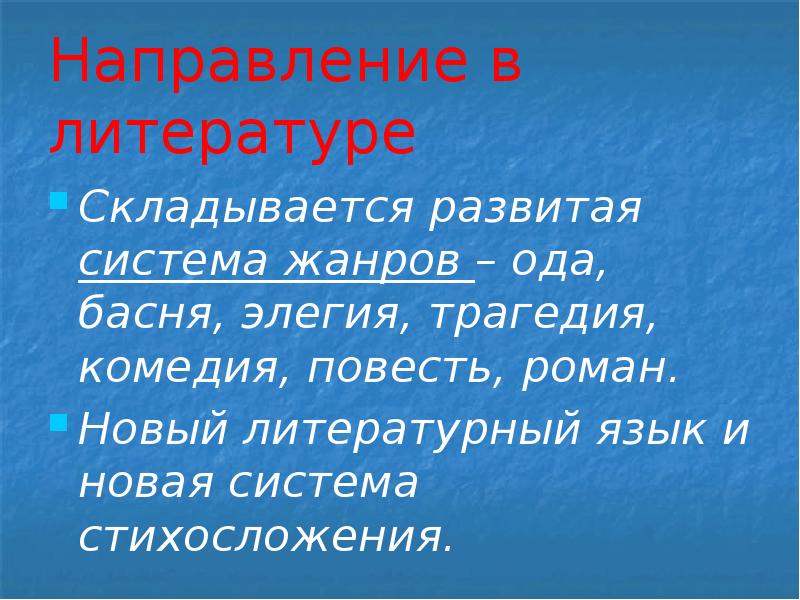 Направление в литературе

Складывается развитая система жанров – ода, басня, элегия, трагедия, комедия, повесть, роман.

Новый литературный язык и новая система стихосложения.